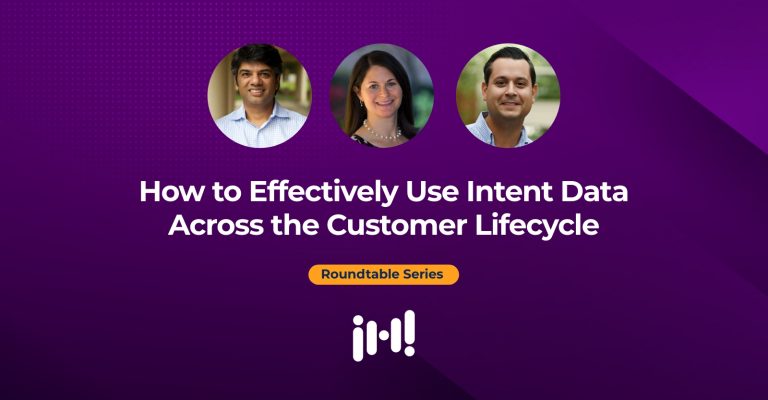 How to Effectively Use Intent Data Across the Customer Lifecycle

Roundtable Series